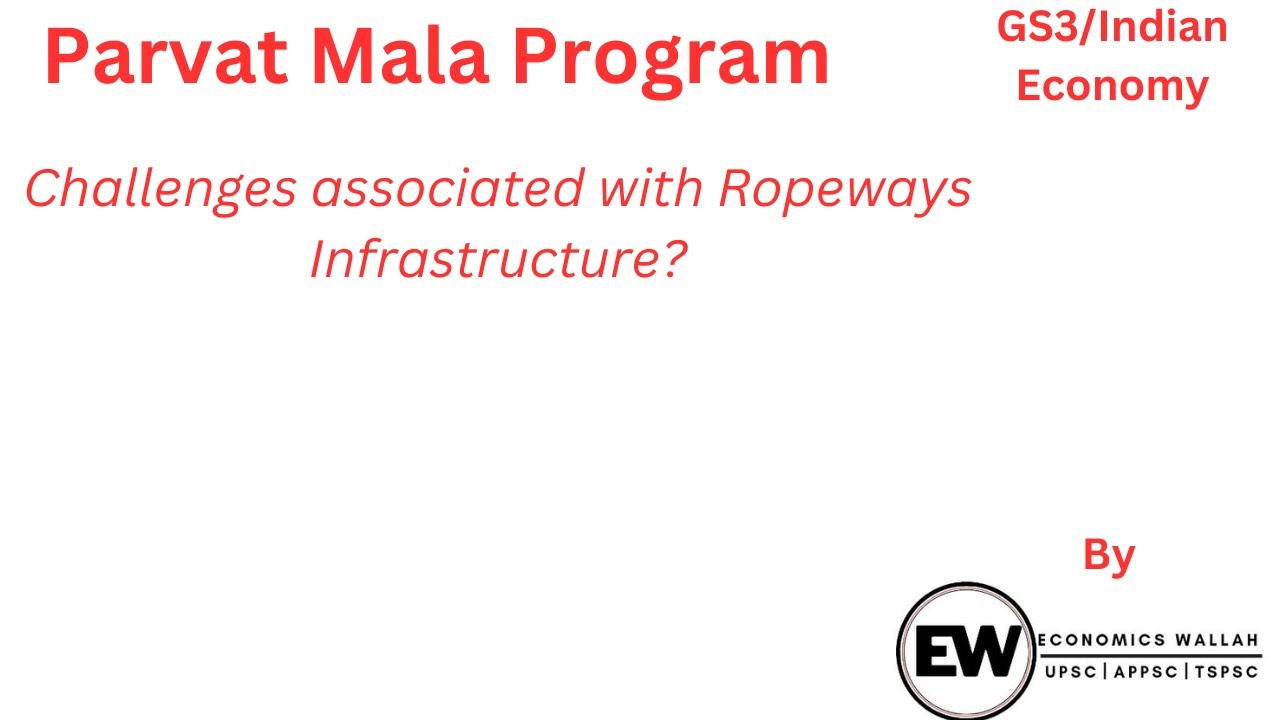 Parvat Mala Program

GS3/Indian Economy

Challenges associated with Ropeways Infrastructure?

By

EW

ECONOMICS WALLAH

UPSC | APPSC | TSPSC